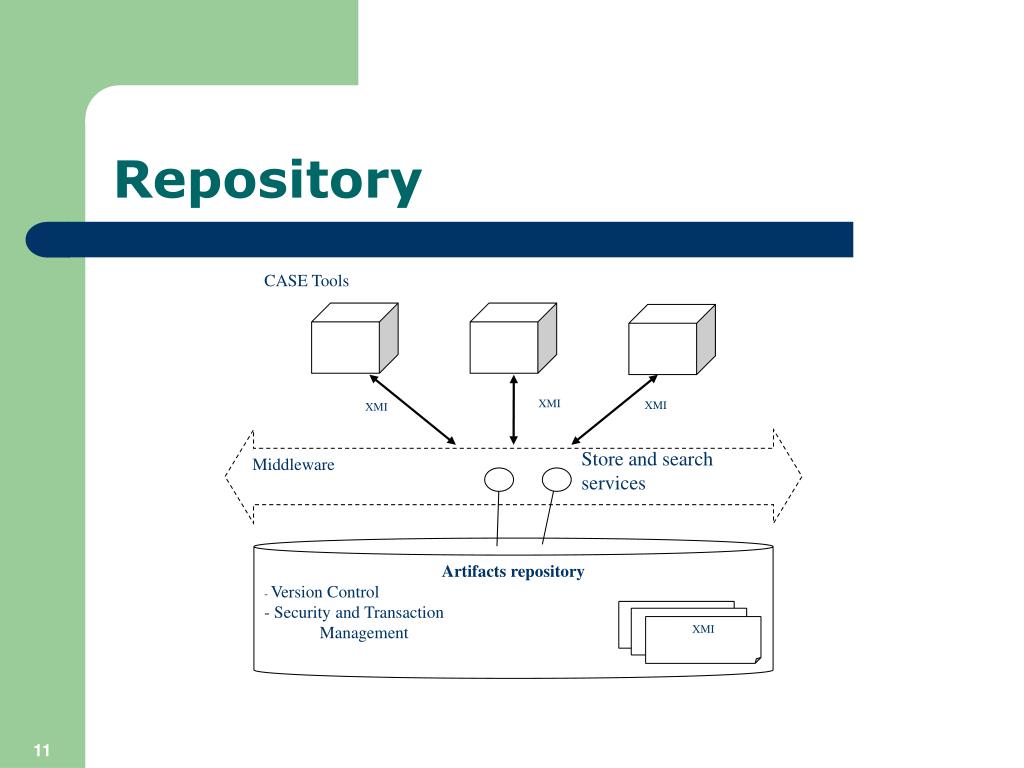 Repository

CASE Tools

XMI

XMI

XMI

Middleware

Store and search services

Artifacts repository

- Version Control
- Security and Transaction Management

XMI

11